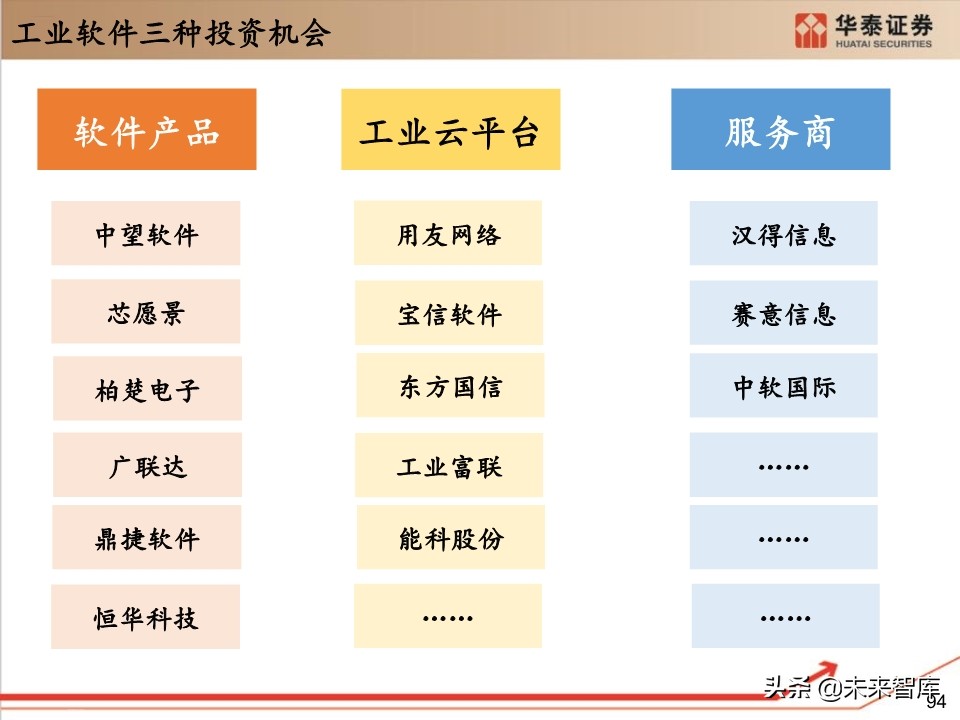 工业软件三种投资机会

华泰证券
HUATAI SECURITIES

软件产品

中望软件

芯愿景

柏楚电子

广联达

鼎捷软件

恒华科技

工业云平台

用友网络

宝信软件

东方国信

工业富联

能科股份

……

服务商

汉得信息

赛意信息

中软国际

……

……

……

头条 @未来智库

94